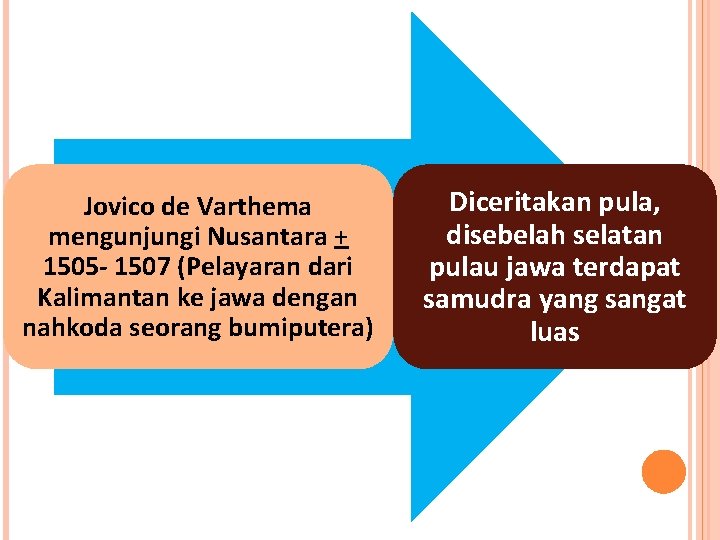 Jovico de Varthema mengunjungi Nusantara $\pm$ 1505- 1507 (Pelayaran dari Kalimantan ke jawa dengan nahkoda seorang bumiputera)

Diceritakan pula, disebelah selatan pulau jawa terdapat samudra yang sangat luas